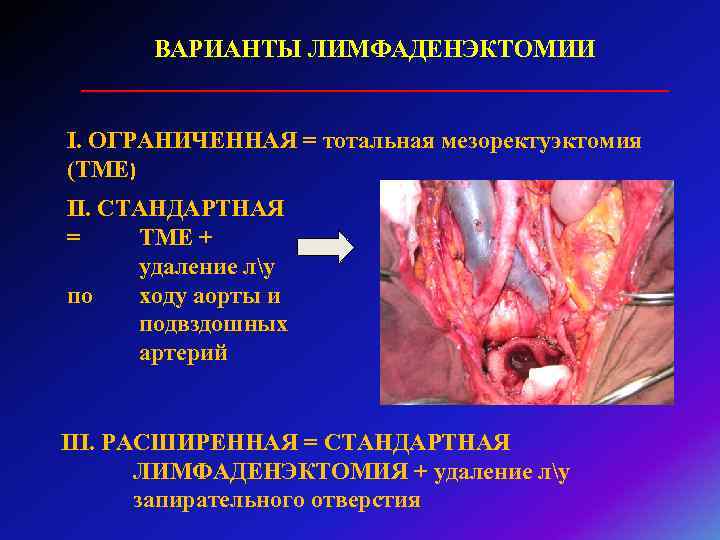 ВАРИАНТЫ ЛИМФАДЕНЭКТОМИИ

I. ОГРАНИЧЕННАЯ = тотальная мезоректуэктомия (ТМЕ)

II. СТАНДАРТНАЯ = ТМЕ + удаление л\у по ходу аорты и подвздошных артерий

III. РАСШИРЕННАЯ = СТАНДАРТНАЯ ЛИМФАДЕНЭКТОМИЯ + удаление л\у запирательного отверстия